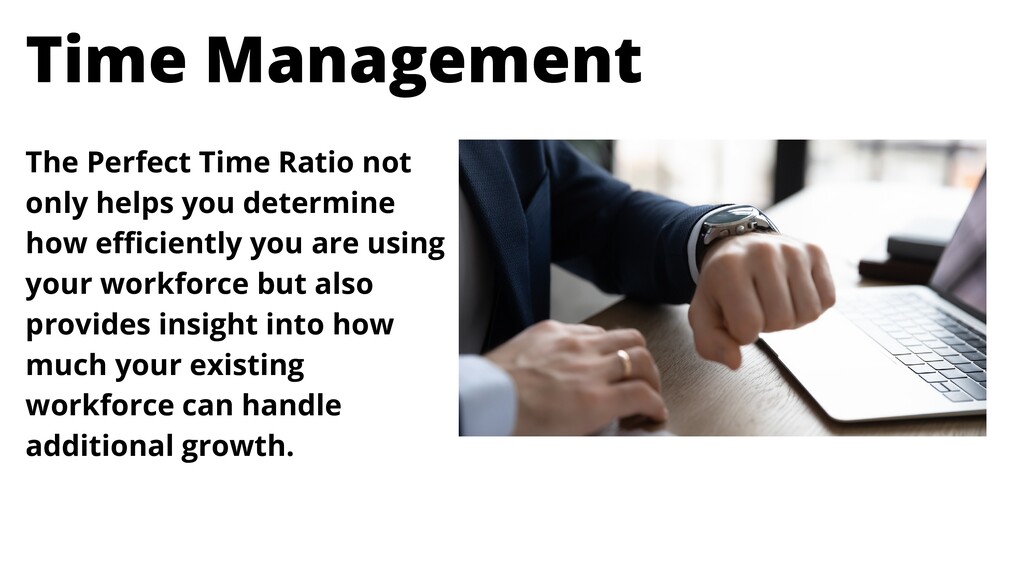 Time Management

The Perfect Time Ratio not only helps you determine how efficiently you are using your workforce but also provides insight into how much your existing workforce can handle additional growth.